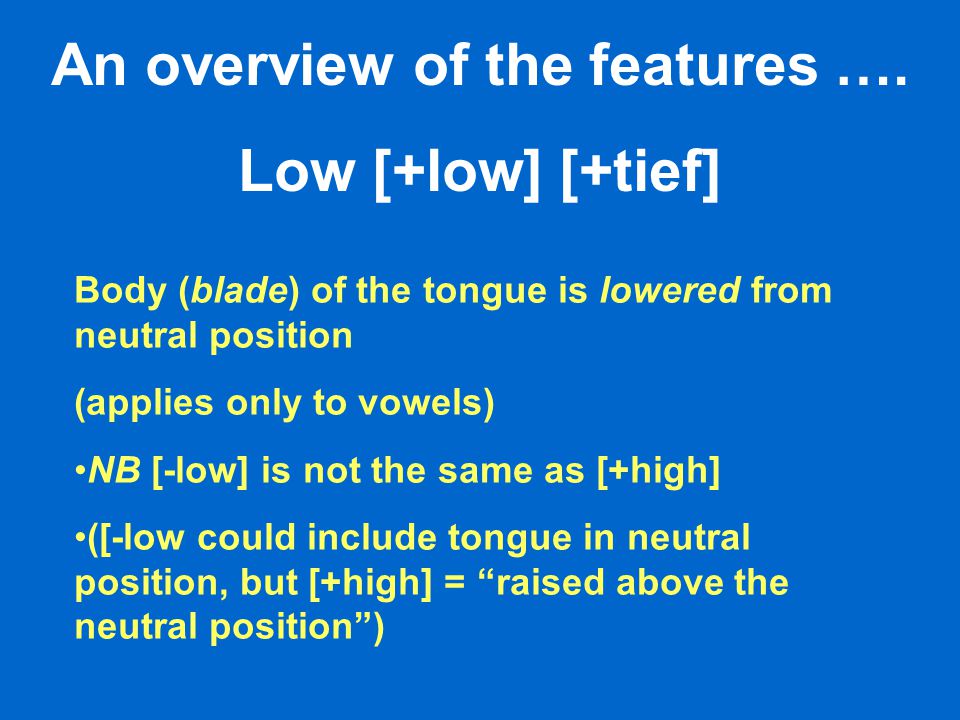 An overview of the features ….

Low [+low] [+tief]

Body (blade) of the tongue is lowered from neutral position

(applies only to vowels)

•NB [-low] is not the same as [+high]

•([-low could include tongue in neutral position, but [+high] = “raised above the neutral position”)